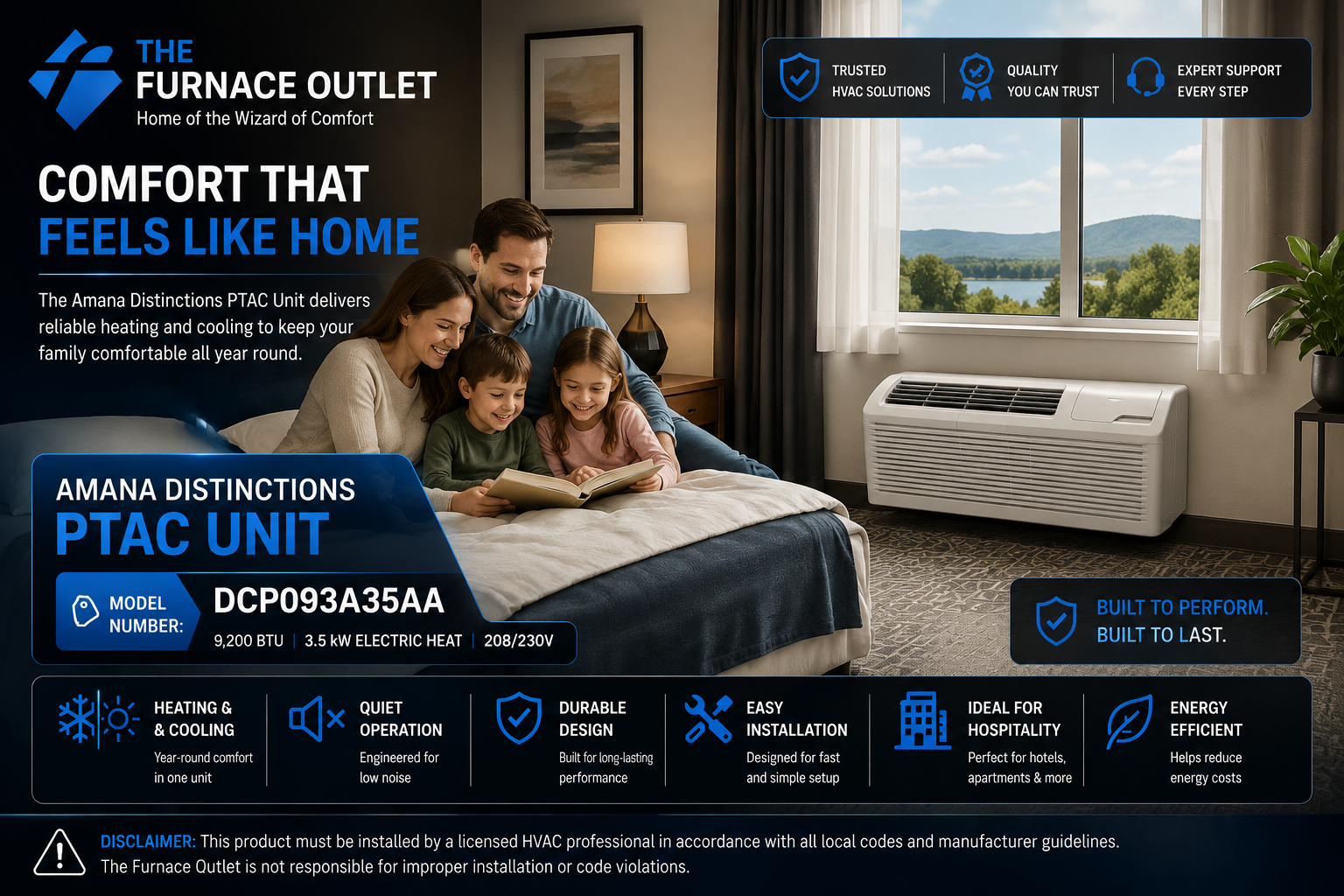 THE
FURNACE OUTLET
Home of the Wizard of Comfort

TRUSTED
HVAC SOLUTIONS

QUALITY
YOU CAN TRUST

EXPERT SUPPORT
EVERY STEP

COMFORT THAT
FEELS LIKE HOME

The Amana Distinctions PTAC Unit delivers reliable heating and cooling to keep your family comfortable all year round.

AMANA DISTINCTIONS
PTAC UNIT

MODEL
NUMBER:
DCP093A35AA
9,200 BTU | 3.5 kW ELECTRIC HEAT | 208/230V

BUILT TO PERFORM.
BUILT TO LAST.

HEATING &
& COOLING
Year-round comfort in one unit

QUIET
OPERATION
Engineered for low noise

DURABLE
DESIGN
Built for long-lasting performance

EASY
INSTALLATION
Designed for fast and simple setup

IDEAL FOR
HOSPITALITY
Perfect for hotels, apartments & more

ENERGY
EFFICIENT
Helps reduce energy costs

DISCLAIMER: This product must be installed by a licensed HVAC professional in accordance with all local codes and manufacturer guidelines. The Furnace Outlet is not responsible for improper installation or code violations.